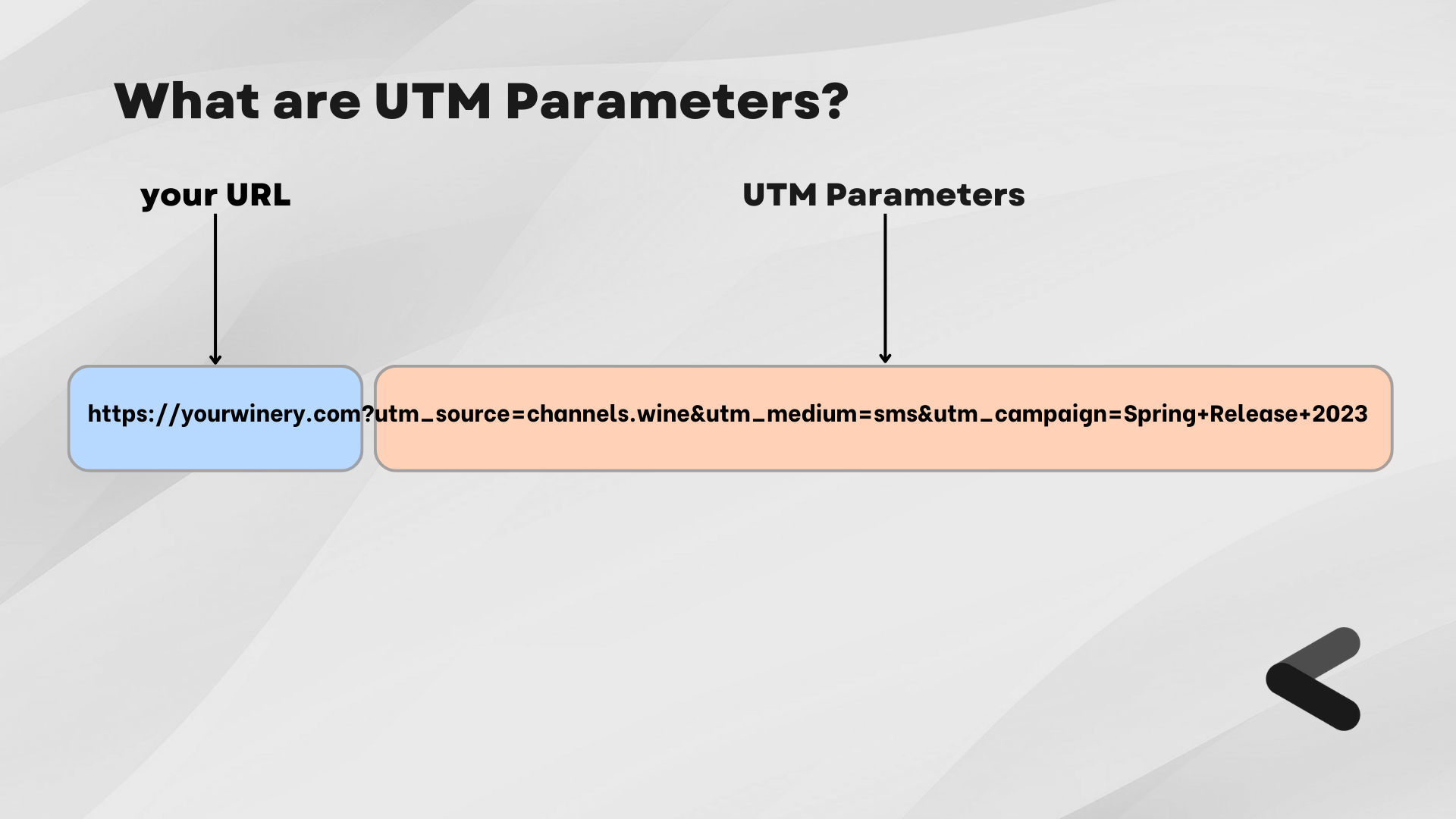 What are UTM Parameters?

your URL

UTM Parameters

https://yourwinery.com?utm_source=channels.wine&utm_medium=sms&utm_campaign=Spring+Release+2023